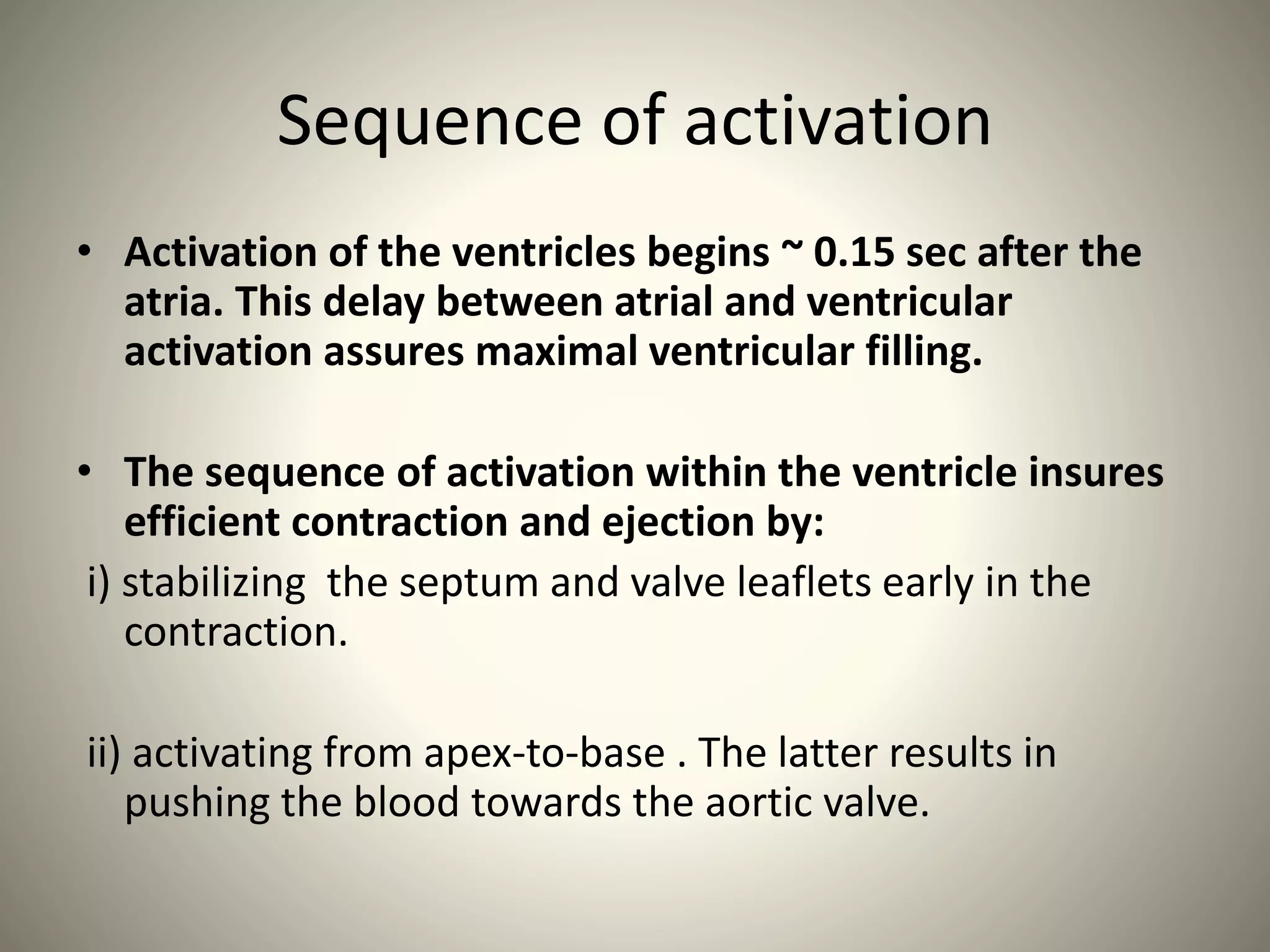 Sequence of activation

• Activation of the ventricles begins ~ 0.15 sec after the atria. This delay between atrial and ventricular activation assures maximal ventricular filling.

• The sequence of activation within the ventricle insures efficient contraction and ejection by:

i) stabilizing the septum and valve leaflets early in the contraction.

ii) activating from apex-to-base . The latter results in pushing the blood towards the aortic valve.